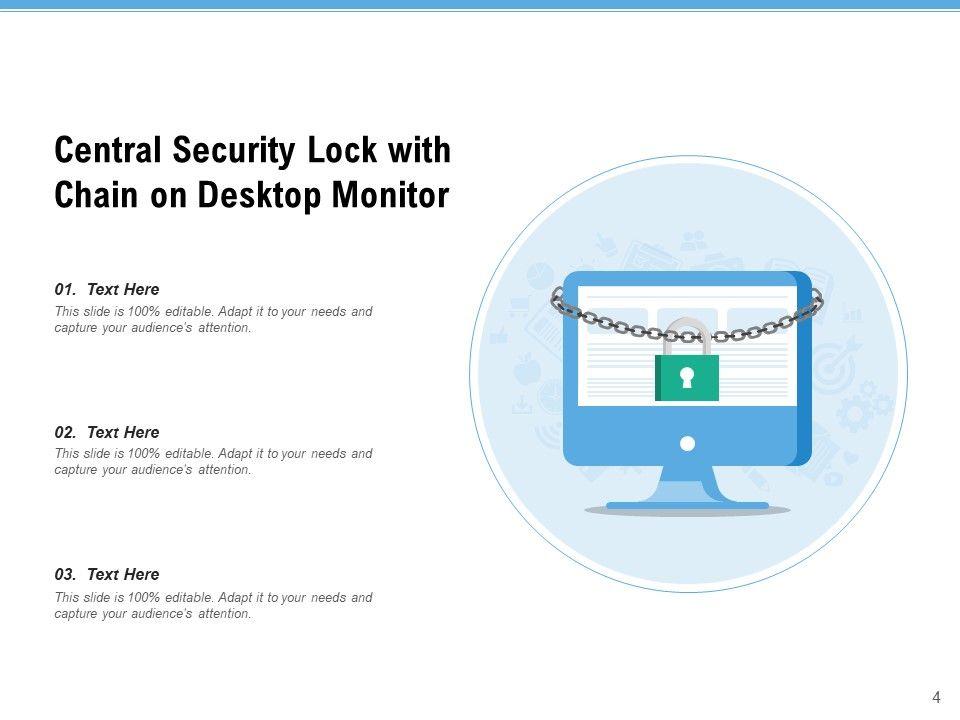 Central Security Lock with Chain on Desktop Monitor

01. Text Here
This slide is 100% editable. Adapt it to your needs and capture your audience's attention.

02. Text Here
This slide is 100% editable. Adapt it to your needs and capture your audience's attention.

03. Text Here
This slide is 100% editable. Adapt it to your needs and capture your audience's attention.

4